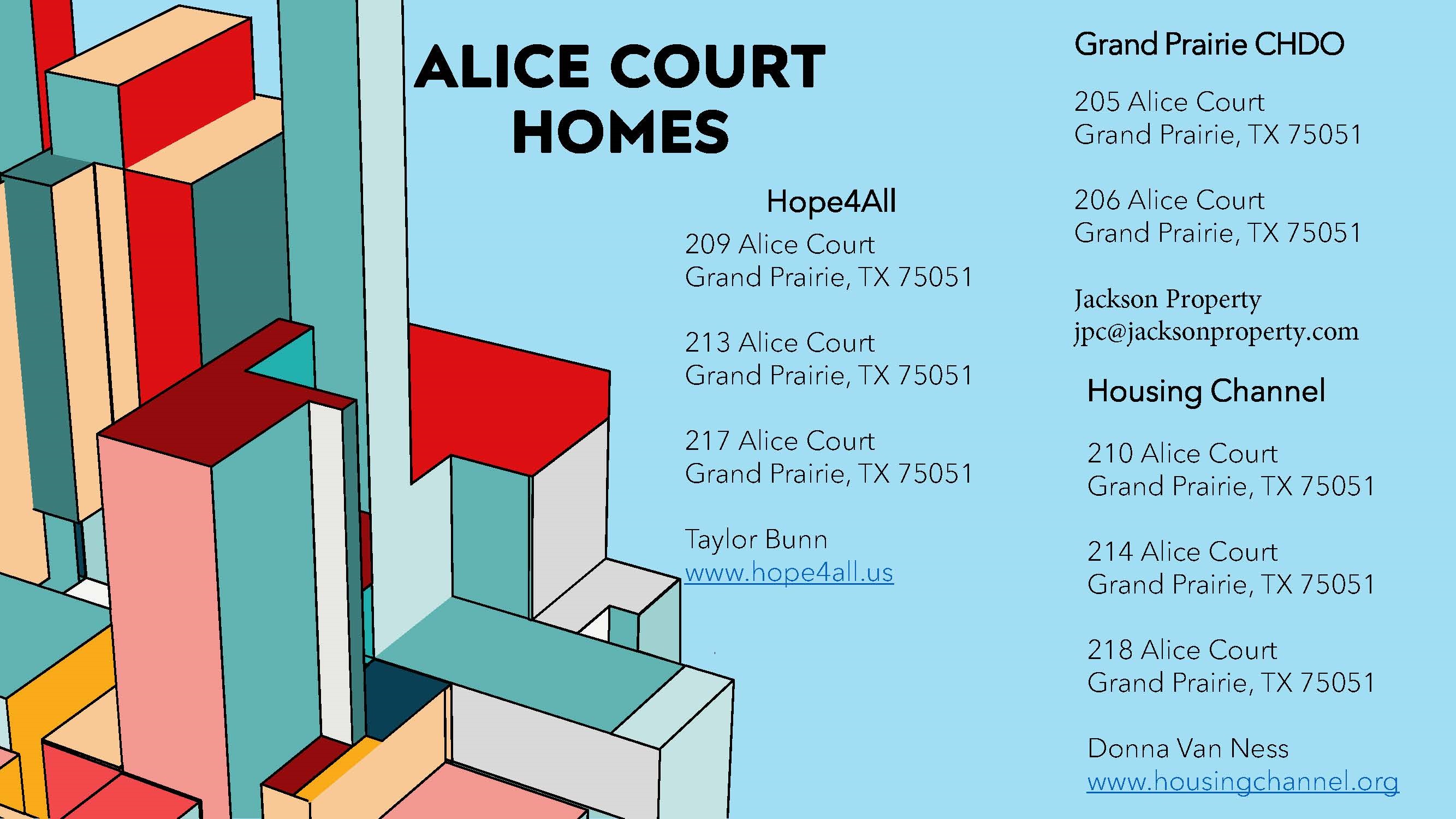 ALICE COURT HOMES

Hope4All

209 Alice Court
Grand Prairie, TX 75051

213 Alice Court
Grand Prairie, TX 75051

217 Alice Court
Grand Prairie, TX 75051

Taylor Bunn
www.hope4all.us

Grand Prairie CHDO

205 Alice Court
Grand Prairie, TX 75051

206 Alice Court
Grand Prairie, TX 75051

Jackson Property
jpc@jacksonproperty.com

Housing Channel

210 Alice Court
Grand Prairie, TX 75051

214 Alice Court
Grand Prairie, TX 75051

218 Alice Court
Grand Prairie, TX 75051

Donna Van Ness
www.housingchannel.org